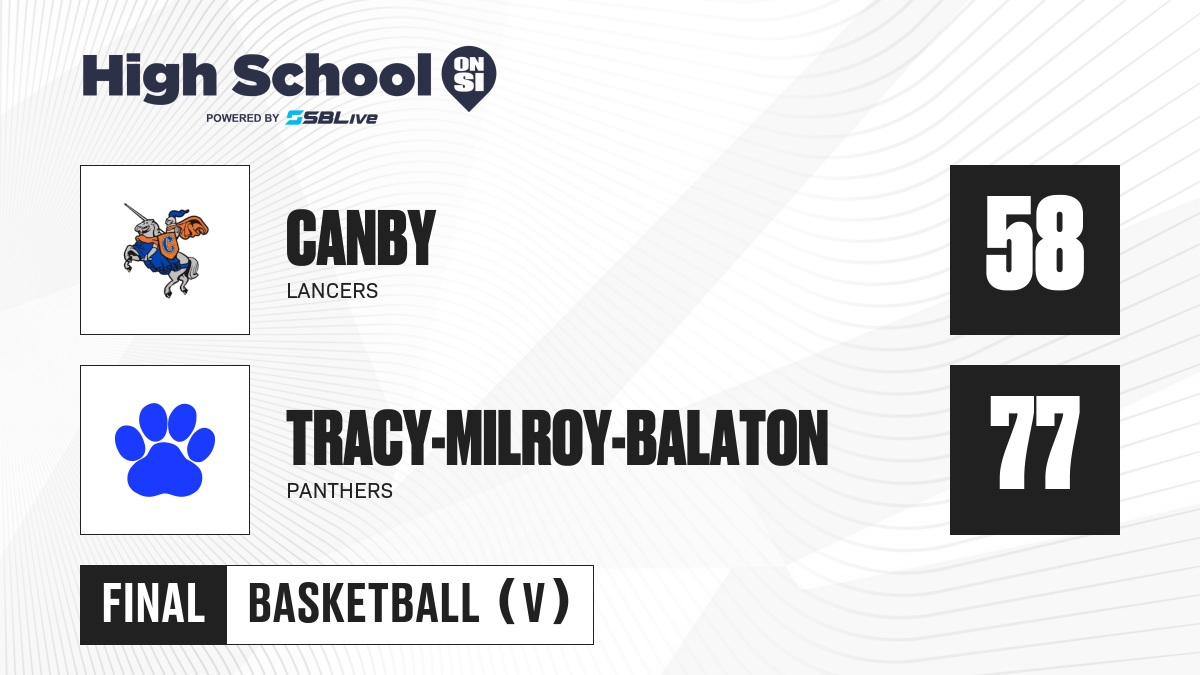 High School ON SI
POWERED BY SBLive

CANBY
LANCERS
58

TRACY-MILROY-BALATON
PANTHERS
77

FINAL BASKETBALL (V)